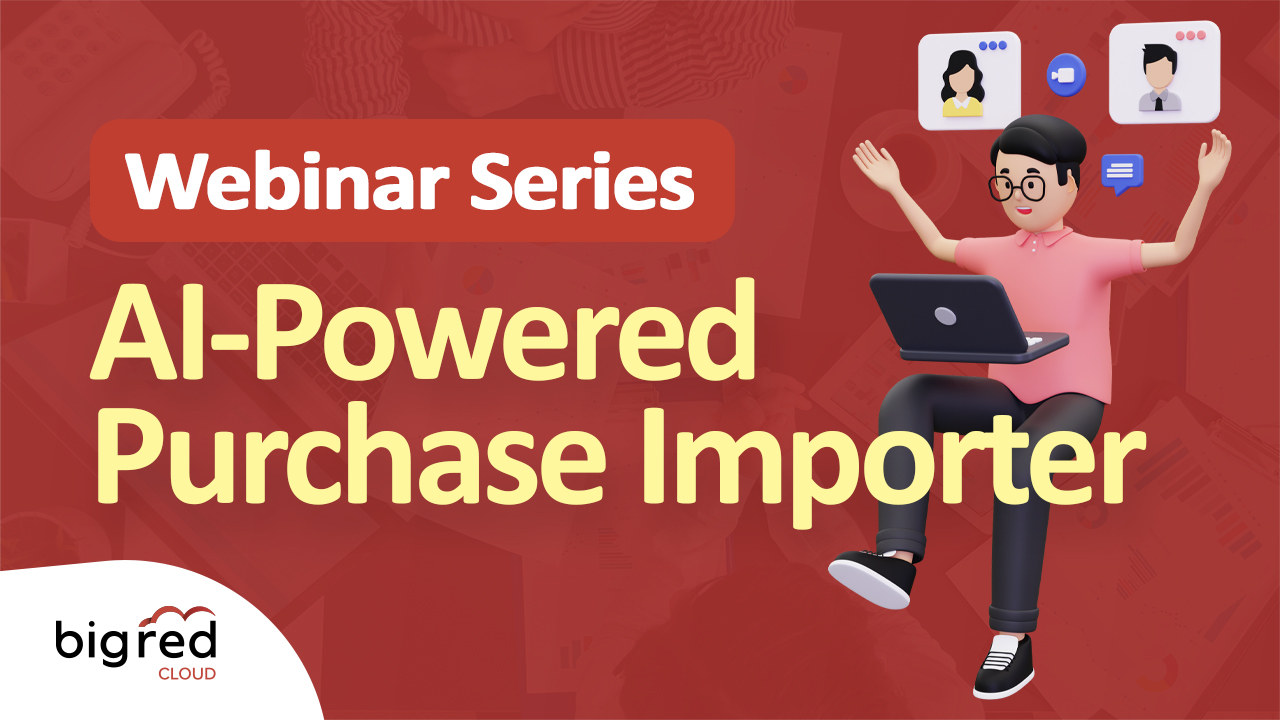 Webinar Series

AI-Powered Purchase Importer

bigred CLOUD